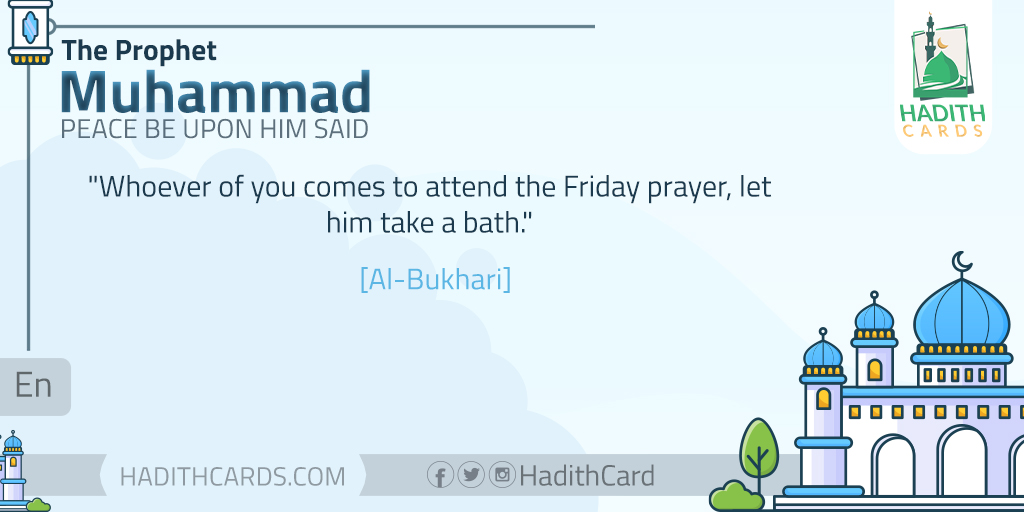 The Prophet
Muhammad
PEACE BE UPON HIM SAID

HADITH
CARDS

"Whoever of you comes to attend the Friday prayer, let him take a bath."

[Al-Bukhari]

En

HADITHCARDS.COM

HadithCard